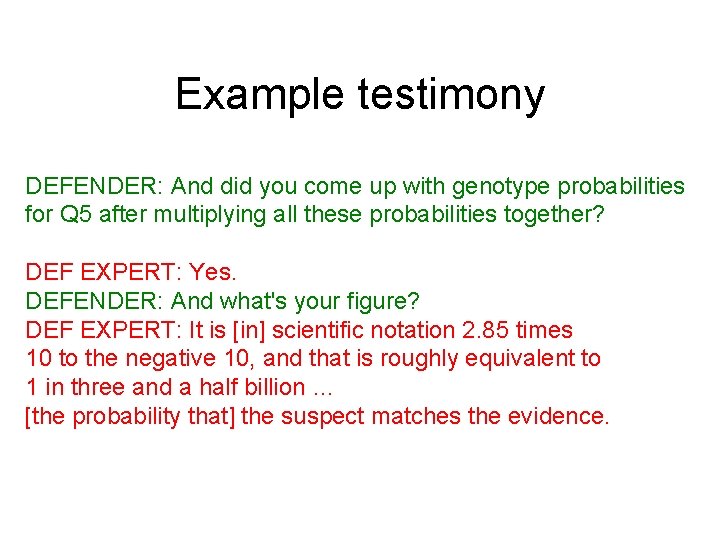 Example testimony

DEFENDER: And did you come up with genotype probabilities for Q5 after multiplying all these probabilities together?

DEF EXPERT: Yes.
DEFENDER: And what's your figure?
DEF EXPERT: It is [in] scientific notation 2.85 times 10 to the negative 10, and that is roughly equivalent to 1 in three and a half billion ...
[the probability that] the suspect matches the evidence.